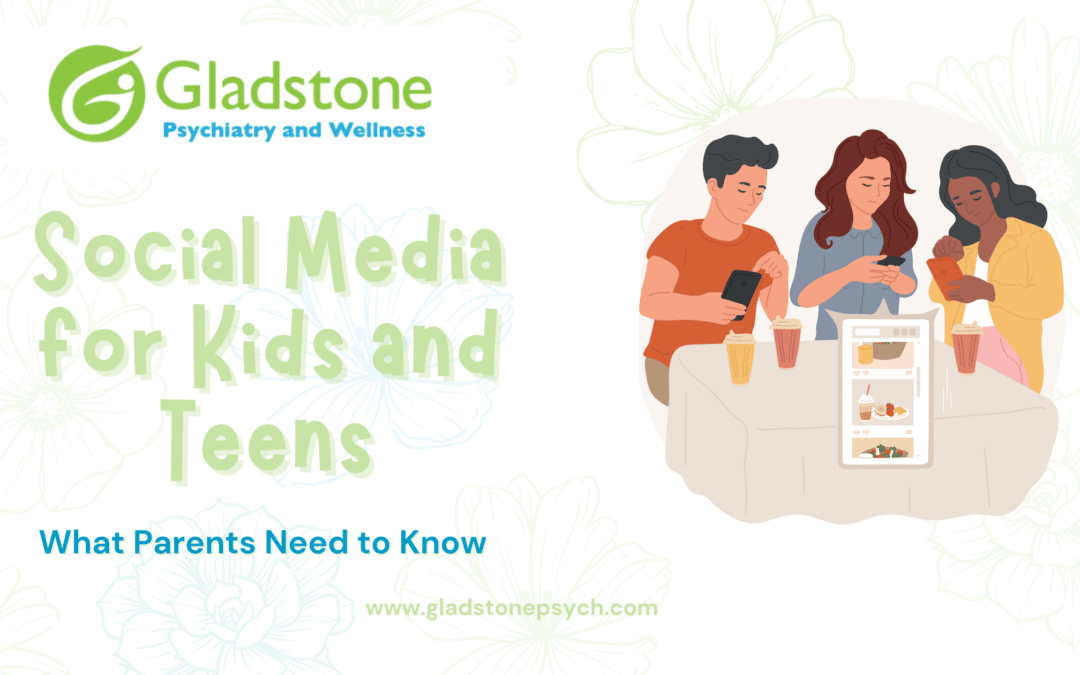 Gladstone
Psychiatry and Wellness

Social Media for Kids and Teens

What Parents Need to Know

www.gladstonepsych.com